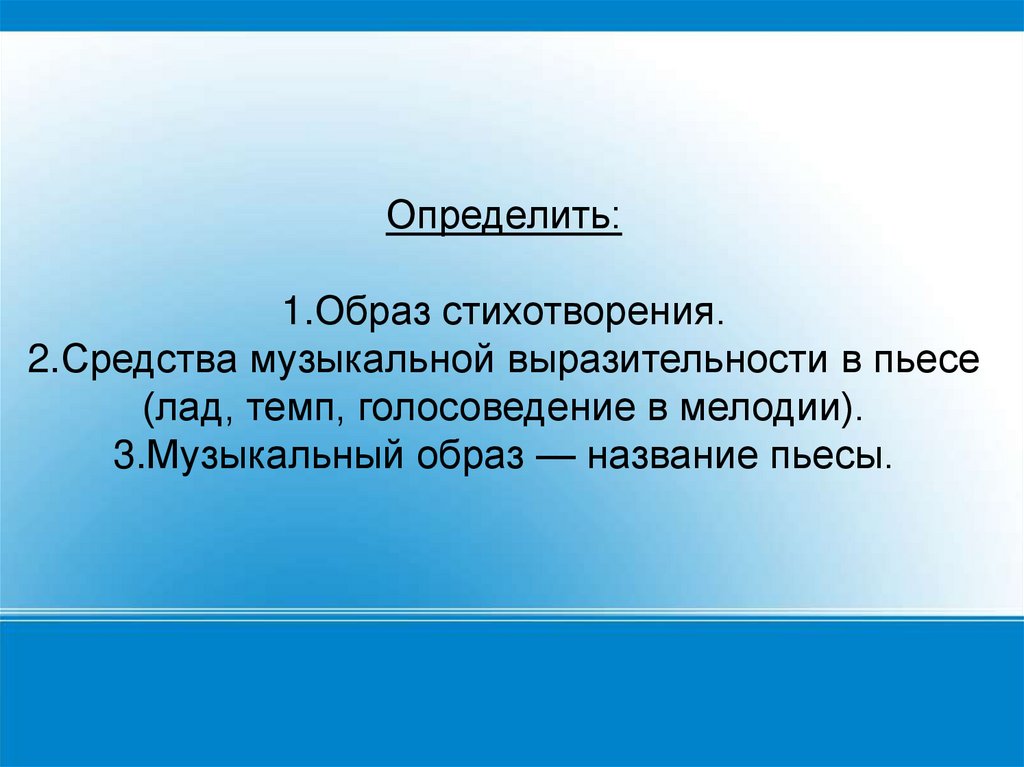 Определить:

1.Образ стихотворения.
2.Средства музыкальной выразительности в пьесе (лад, темп, голосоведение в мелодии).
3.Музыкальный образ — название пьесы.